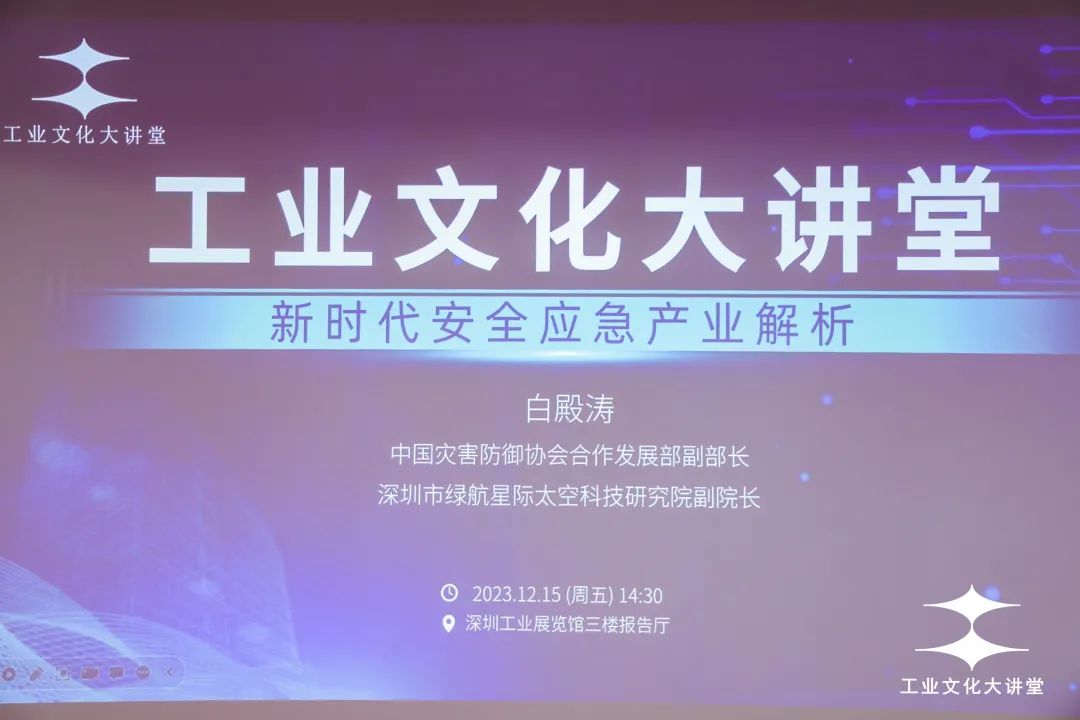 工业文化大讲堂

工业文化大讲堂

新时代安全应急产业解析

白殿涛

中国灾害防御协会合作发展部副部长

深圳市绿航星际太空科技研究院副院长

2023.12.15 (周五) 14:30

深圳工业展览馆三楼报告厅

工业文化大讲堂